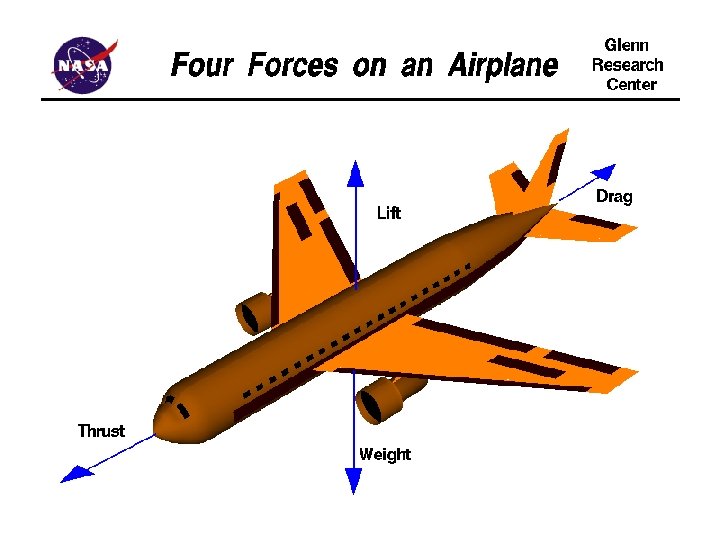 NASA

Four Forces on an Airplane

Glenn Research Center

Lift

Drag

Thrust

Weight